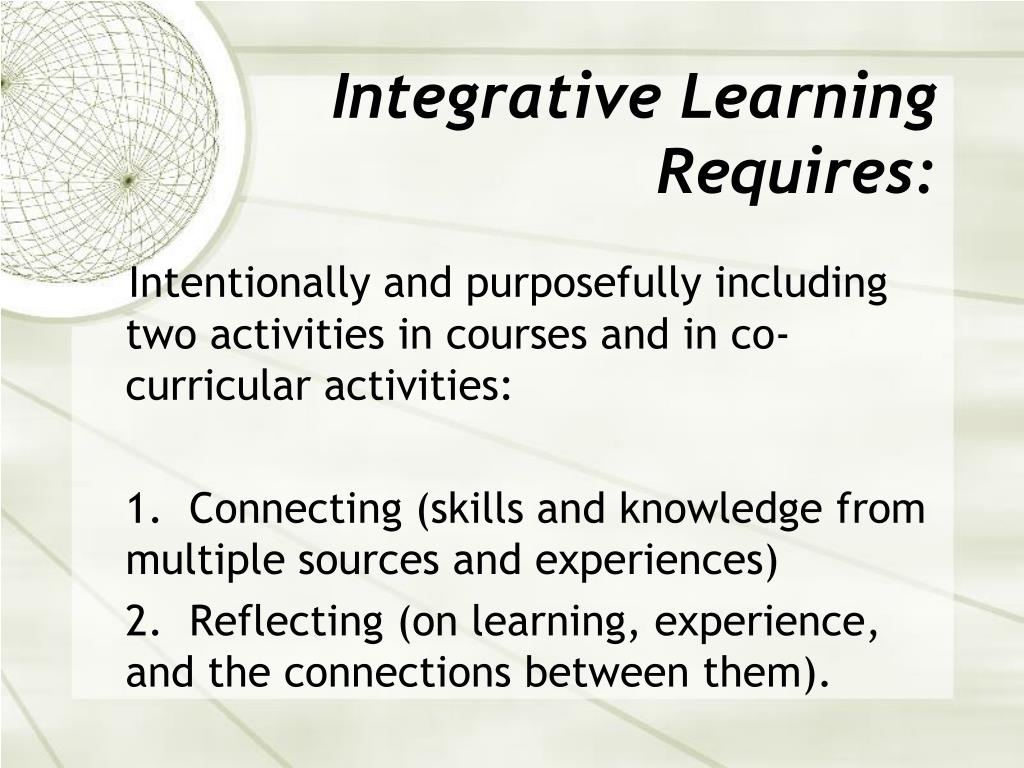 Integrative Learning Requires:

Intentionally and purposefully including two activities in courses and in co-curricular activities:

1. Connecting (skills and knowledge from multiple sources and experiences)

2. Reflecting (on learning, experience, and the connections between them).